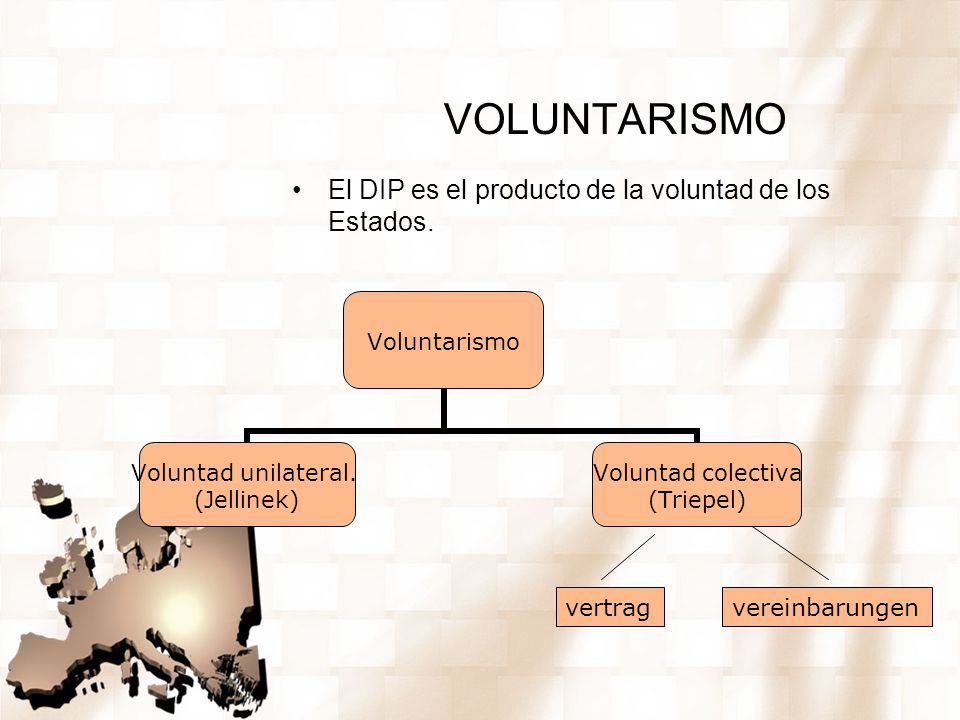 VOLUNTARISMO

• El DIP es el producto de la voluntad de los Estados.

Voluntarismo

Voluntad unilateral. (Jellinek)

Voluntad colectiva (Triepel)

vertrag

vereinbarungen